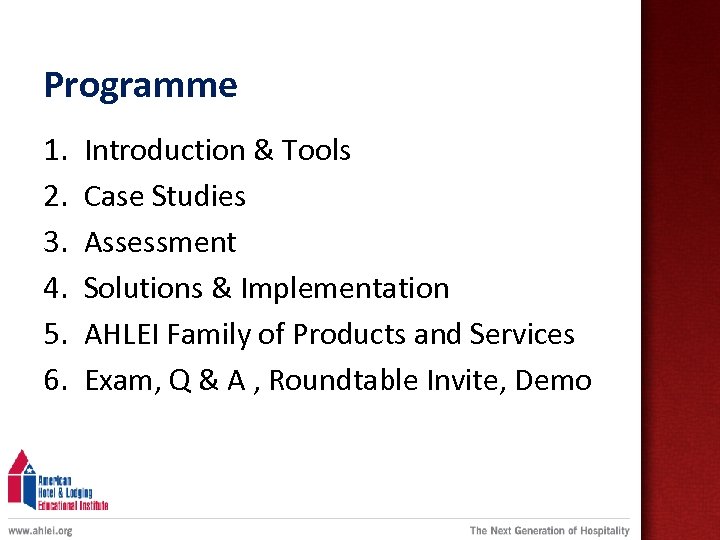 Programme

1. Introduction & Tools
2. Case Studies
3. Assessment
4. Solutions & Implementation
5. AHLEI Family of Products and Services
6. Exam, Q & A , Roundtable Invite, Demo

American Hotel & Lodging Educational Institute

www.ahlei.org

The Next Generation of Hospitality